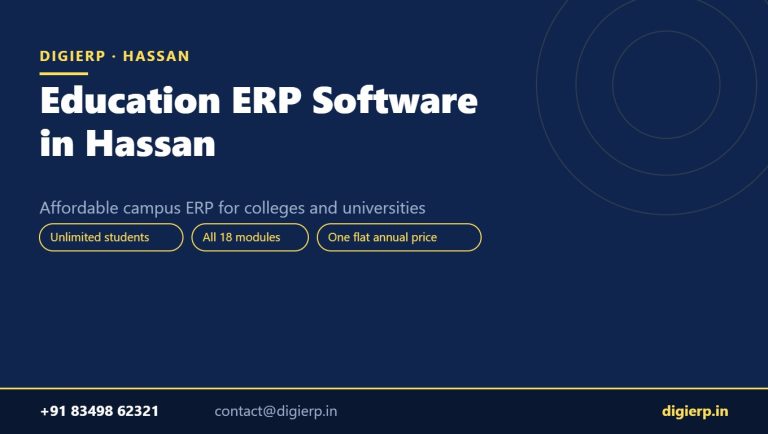 DIGIERP · HASSAN

Education ERP Software in Hassan

Affordable campus ERP for colleges and universities

Unlimited students

All 18 modules

One flat annual price

+91 83498 62321

contact@digierp.in

digierp.in